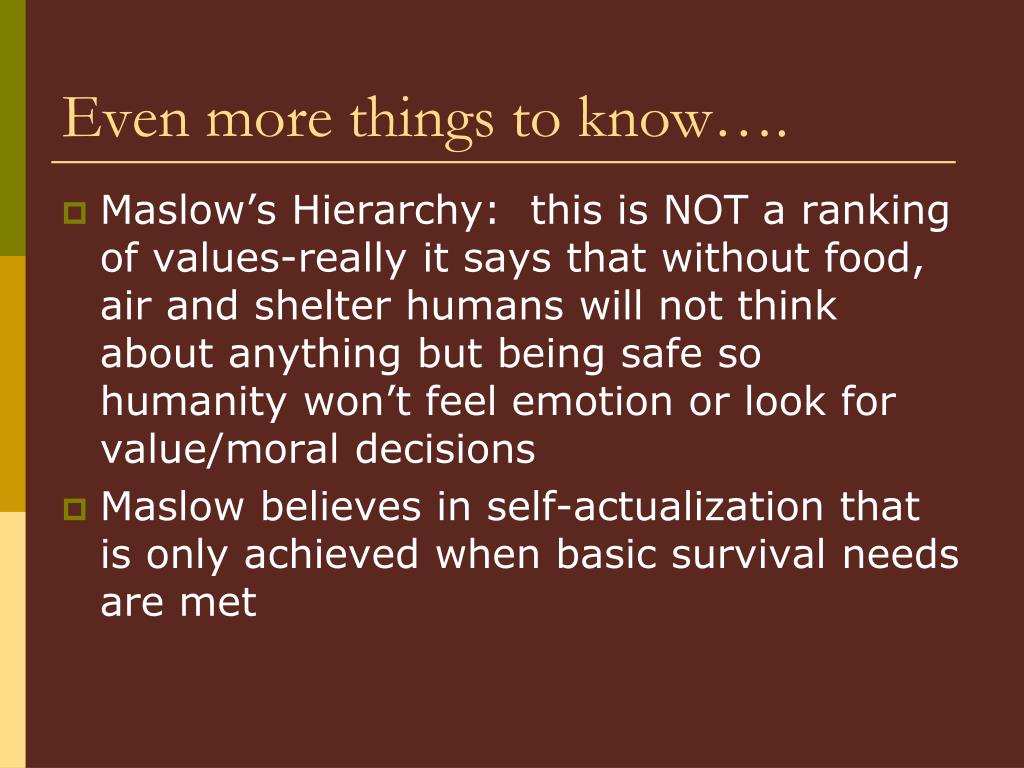 Even more things to know….

Maslow’s Hierarchy:  this is NOT a ranking of values-really it says that without food, air and shelter humans will not think about anything but being safe so humanity won’t feel emotion or look for value/moral decisions

Maslow believes in self-actualization that is only achieved when basic survival needs are met